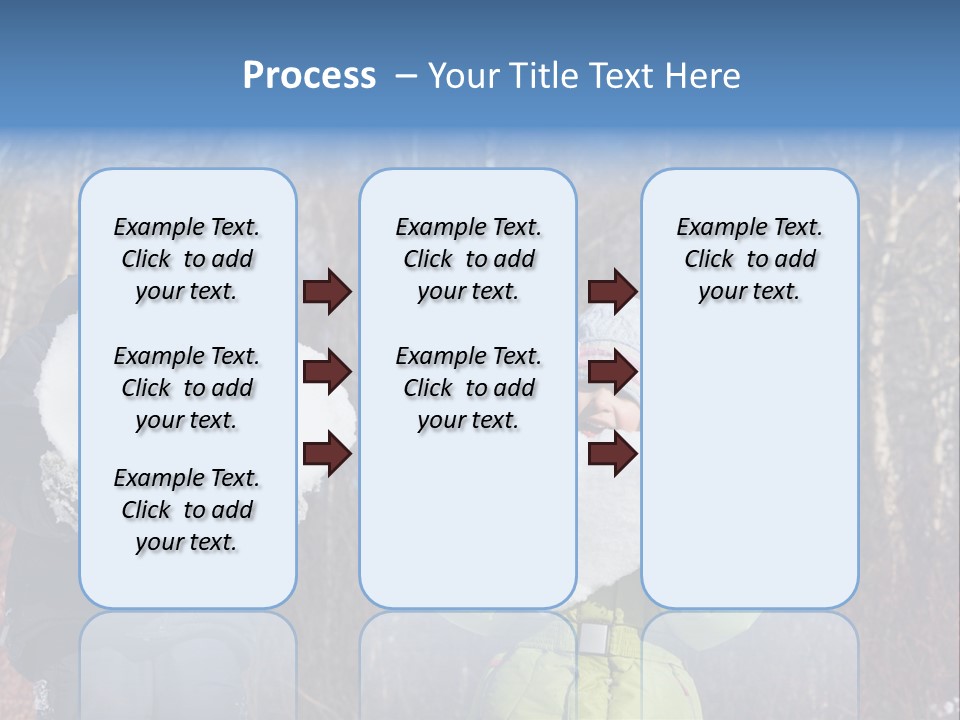 Process – Your Title Text Here

Example Text. Click to add your text.

Example Text. Click to add your text.

Example Text. Click to add your text.

Example Text. Click to add your text.

Example Text. Click to add your text.

Example Text. Click to add your text.